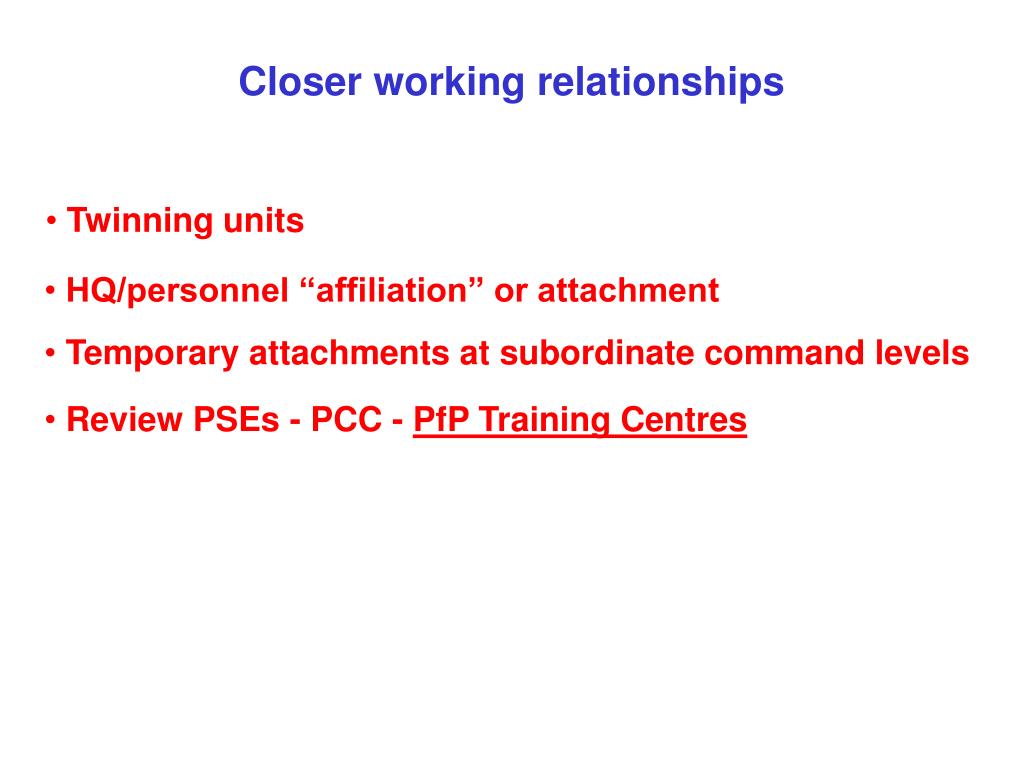 Closer working relationships

• Twinning units

• HQ/personnel “affiliation” or attachment

• Temporary attachments at subordinate command levels

• Review PSEs - PCC - PfP Training Centres